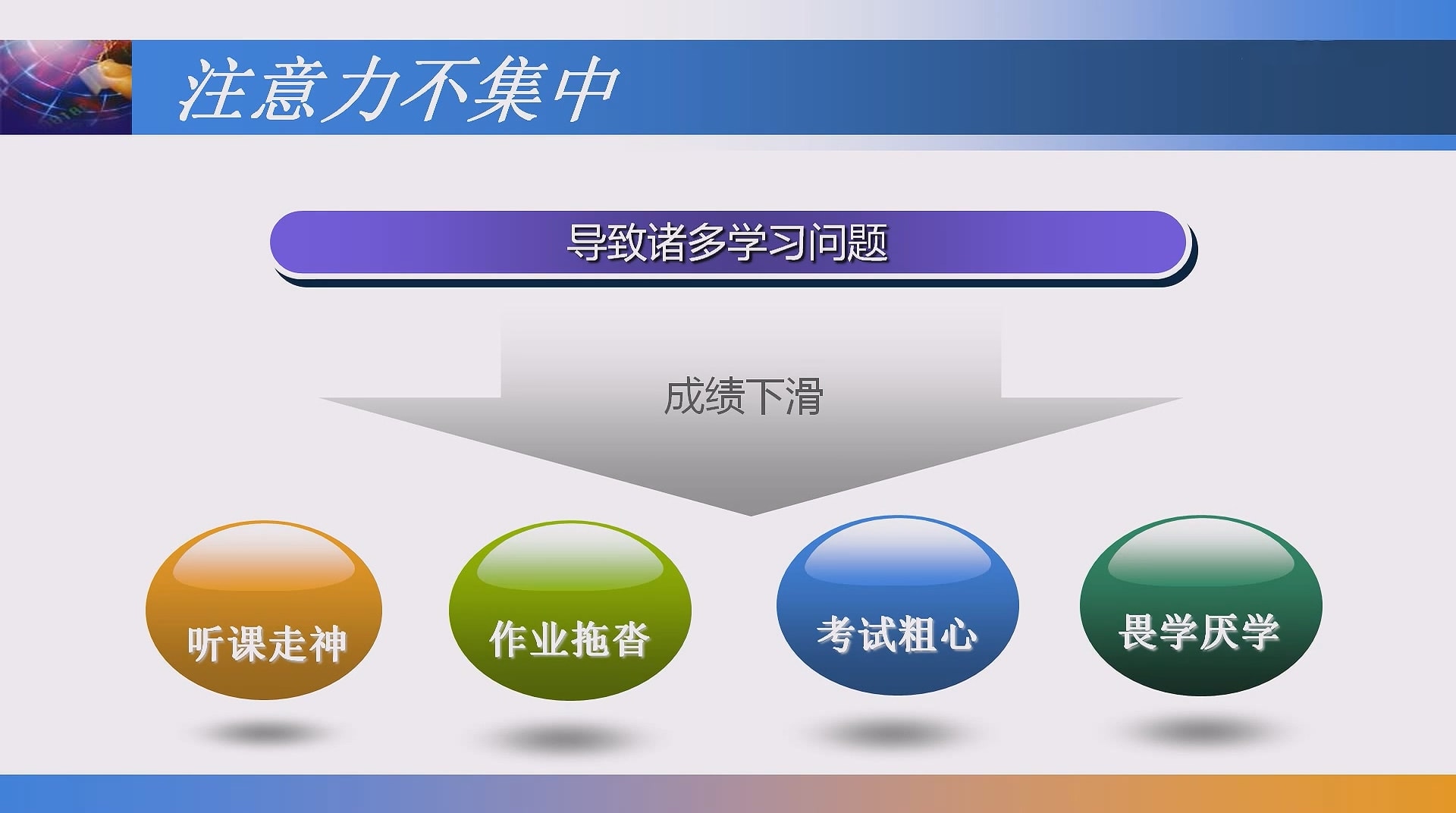 注意力不集中

导致诸多学习问题

成绩下滑

听课走神

作业拖沓

考试粗心

畏学厌学